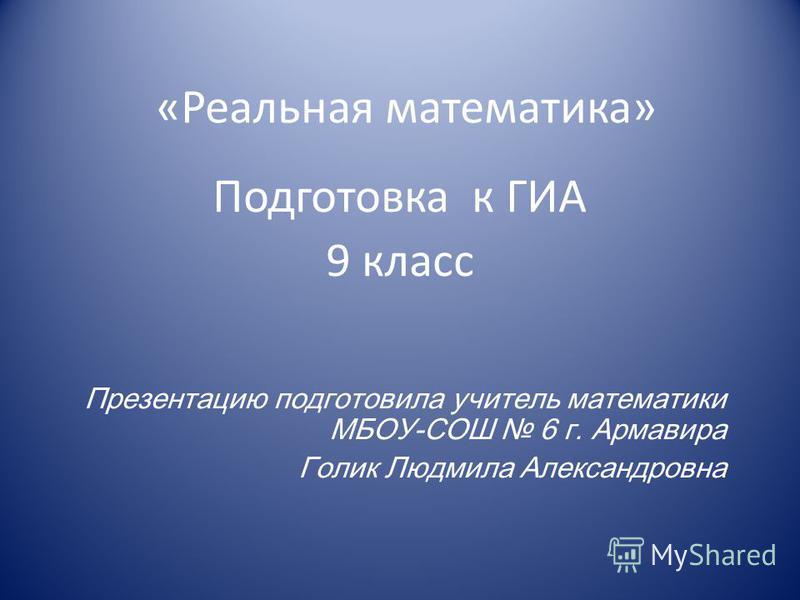 «Реальная математика»

Подготовка к ГИА
9 класс

Презентацию подготовила учитель математики
МБОУ-СОШ № 6 г. Армавира
Голик Людмила Александровна

MyShared